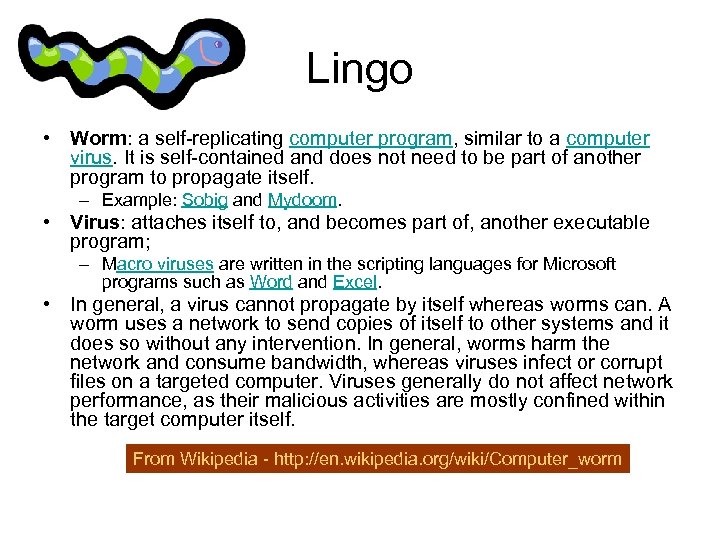 Lingo

• Worm: a self-replicating computer program, similar to a computer virus. It is self-contained and does not need to be part of another program to propagate itself.
– Example: Sobig and Mydoom.

• Virus: attaches itself to, and becomes part of, another executable program;
– Macro viruses are written in the scripting languages for Microsoft programs such as Word and Excel.

• In general, a virus cannot propagate by itself whereas worms can. A worm uses a network to send copies of itself to other systems and it does so without any intervention. In general, worms harm the network and consume bandwidth, whereas viruses infect or corrupt files on a targeted computer. Viruses generally do not affect network performance, as their malicious activities are mostly confined within the target computer itself.

From Wikipedia - http://en.wikipedia.org/wiki/Computer_worm